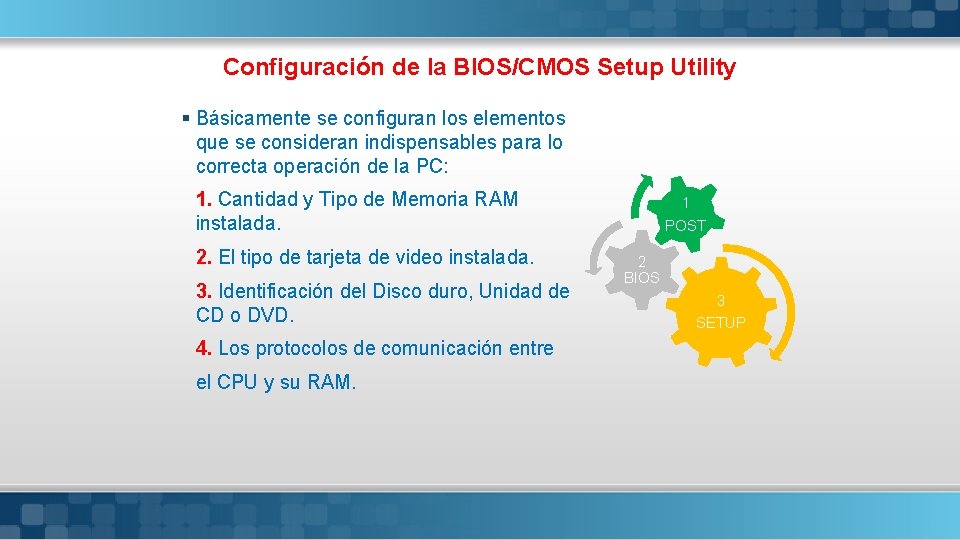 Configuración de la BIOS/CMOS Setup Utility

▪ Básicamente se configuran los elementos que se consideran indispensables para lo correcta operación de la PC:

1. Cantidad y Tipo de Memoria RAM instalada.

2. El tipo de tarjeta de video instalada.

3. Identificación del Disco duro, Unidad de CD o DVD.

4. Los protocolos de comunicación entre el CPU y su RAM.

1
POST

2
BIOS

3
SETUP